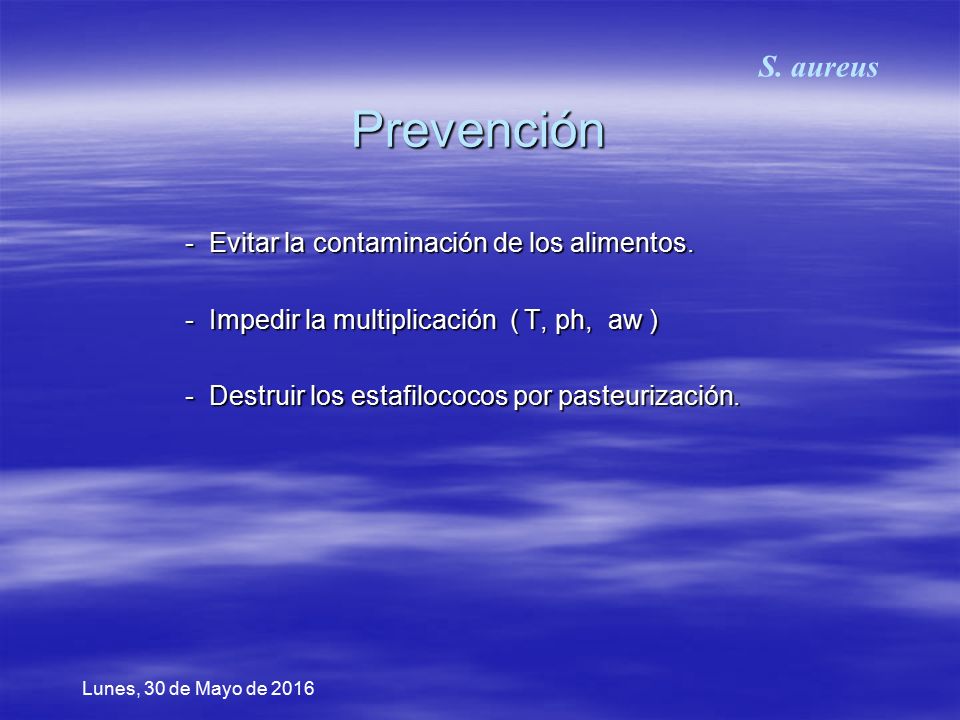 S. aureus

Prevención

- Evitar la contaminación de los alimentos.

- Impedir la multiplicación ( T, ph, aw )

- Destruir los estafilococos por pasteurización.

Lunes, 30 de Mayo de 2016